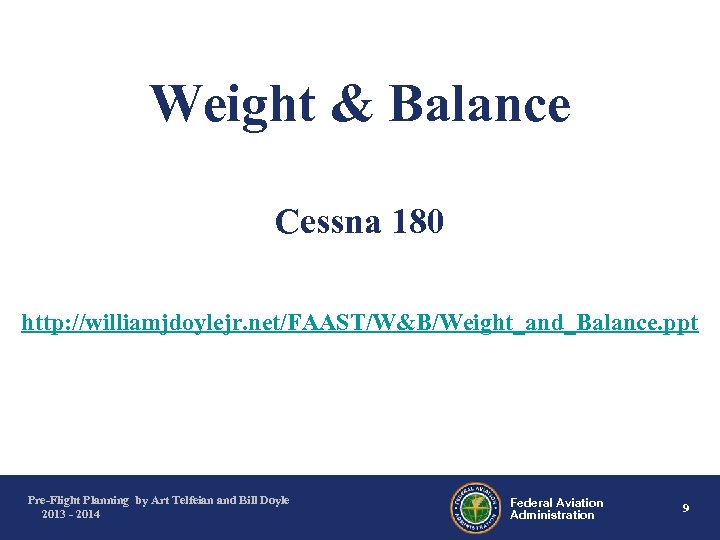 Weight & Balance

Cessna 180

http://williamjdoylejr.net/FAAST/W&B/Weight_and_Balance.ppt

Pre-Flight Planning by Art Telfeian and Bill Doyle
2013 - 2014

FEDERAL AVIATION ADMINISTRATION

Federal Aviation Administration

9